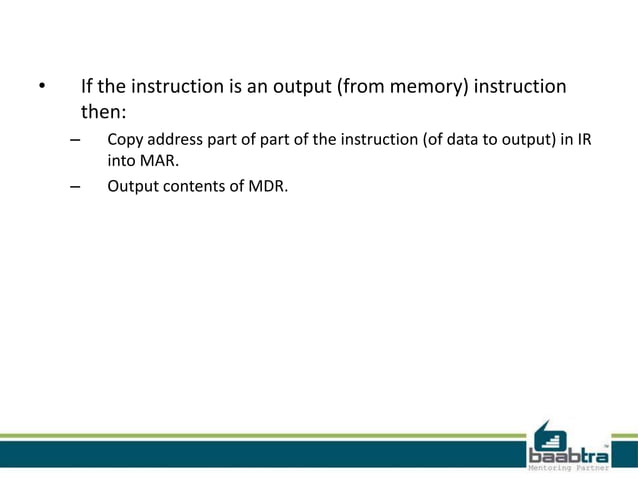 • If the instruction is an output (from memory) instruction then:

– Copy address part of part of the instruction (of data to output) in IR into MAR.

– Output contents of MDR.

baabtra™
Mentoring Partner